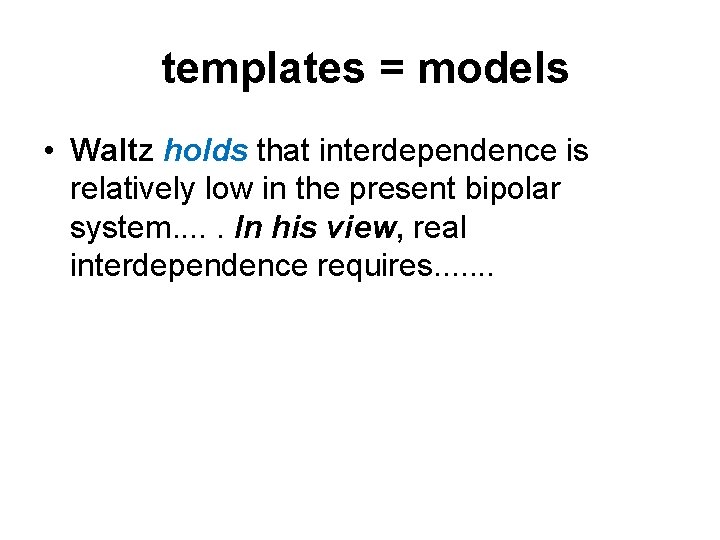 templates = models

• Waltz holds that interdependence is relatively low in the present bipolar system.... . In his view, real interdependence requires.......